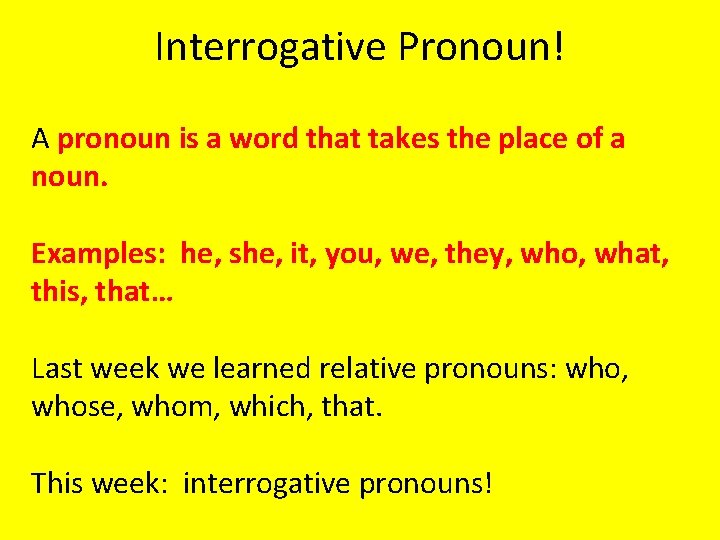 Interrogative Pronoun!

A pronoun is a word that takes the place of a noun.

Examples: he, she, it, you, we, they, who, what, this, that…

Last week we learned relative pronouns: who, whose, whom, which, that.

This week: interrogative pronouns!